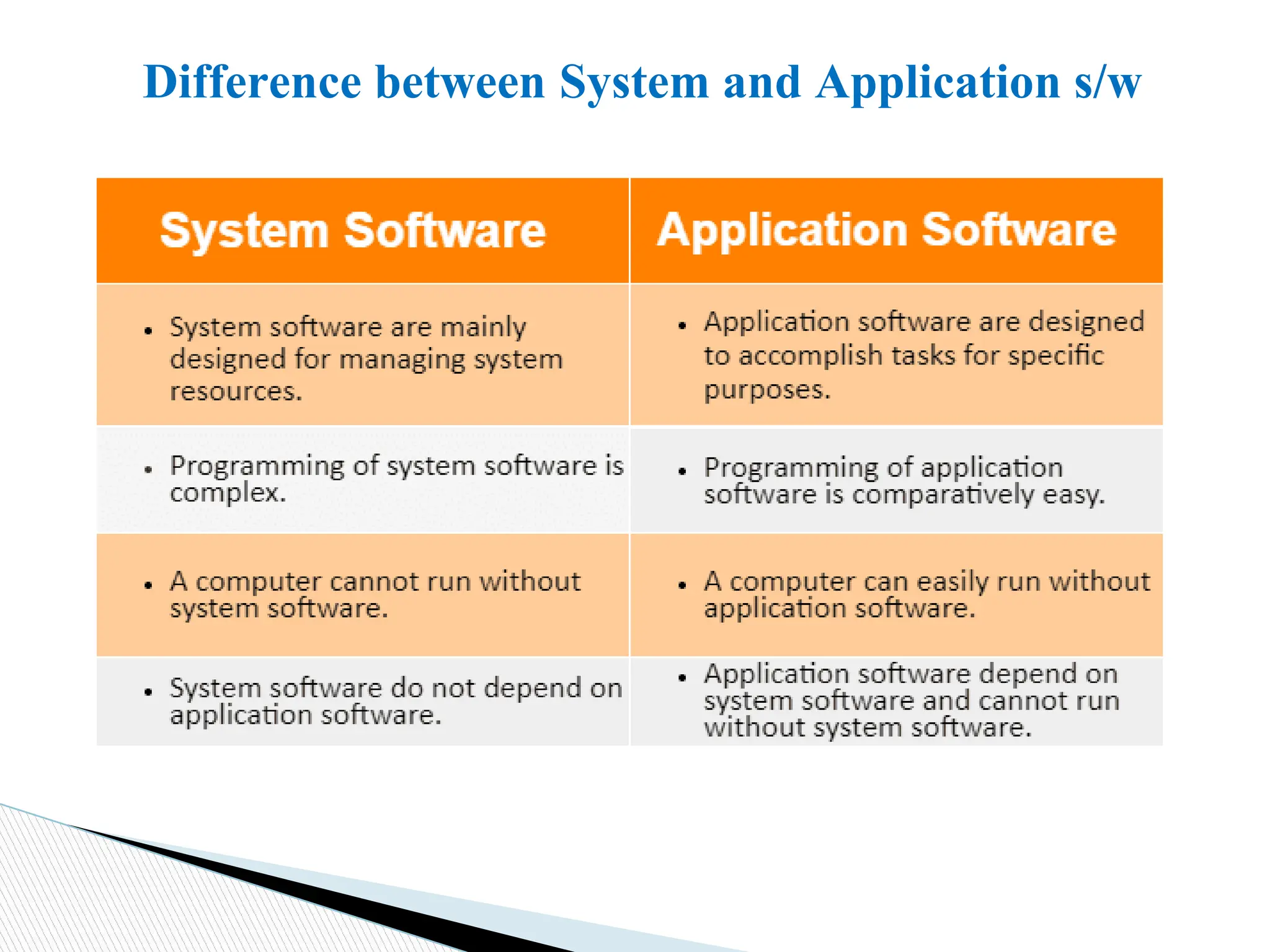 Difference between System and Application s/w

| System Software | Application Software |
|---|---|
| • System software are mainly designed for managing system resources. | • Application software are designed to accomplish tasks for specific purposes. |
| • Programming of system software is complex. | • Programming of application software is comparatively easy. |
| • A computer cannot run without system software. | • A computer can easily run without application software. |
| • System software do not depend on application software. | • Application software depend on system software and cannot run without system software. |